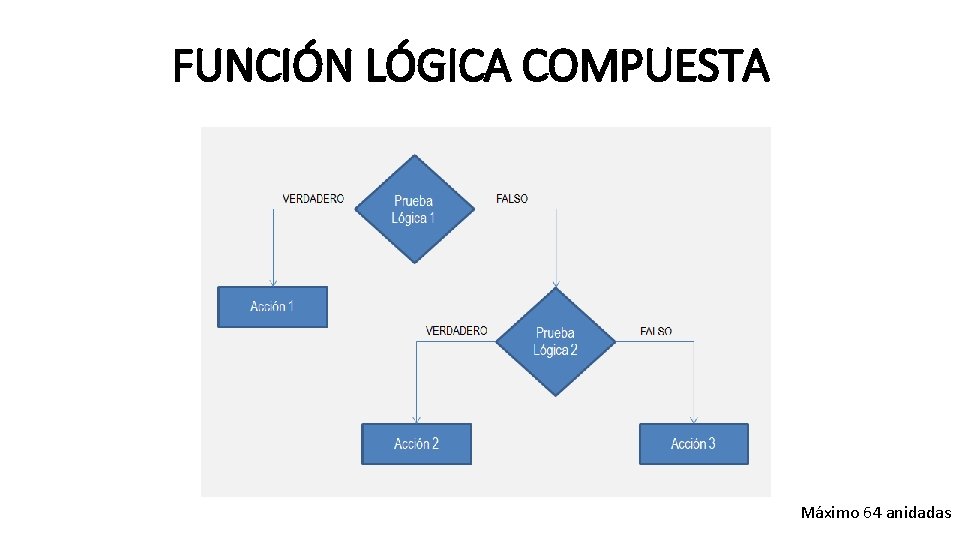 FUNCIÓN LÓGICA COMPUESTA

VERDADERO

Prueba Lógica 1

FALSO

Acción 1

VERDADERO

Prueba Lógica 2

FALSO

Acción 2

Acción 3

Máximo 64 anidadas